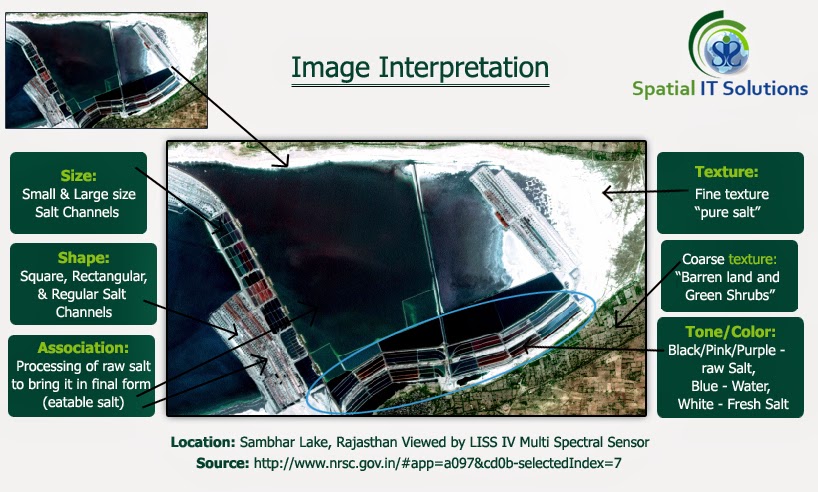 Image Interpretation

Spatial IT Solutions

Size:
Small & Large size Salt Channels

Shape:
Square, Rectangular, & Regular Salt Channels

Association:
Processing of raw salt to bring it in final form (eatable salt)

Texture:
Fine texture "pure salt"

Coarse texture:
"Barren land and Green Shrubs"

Tone/Color:
Black/Pink/Purple - raw Salt,
Blue - Water,
White - Fresh Salt

Location: Sambhar Lake, Rajasthan Viewed by LISS IV Multi Spectral Sensor
Source: http://www.nrsc.gov.in/#app=a097&cd0b-selectedIndex=7